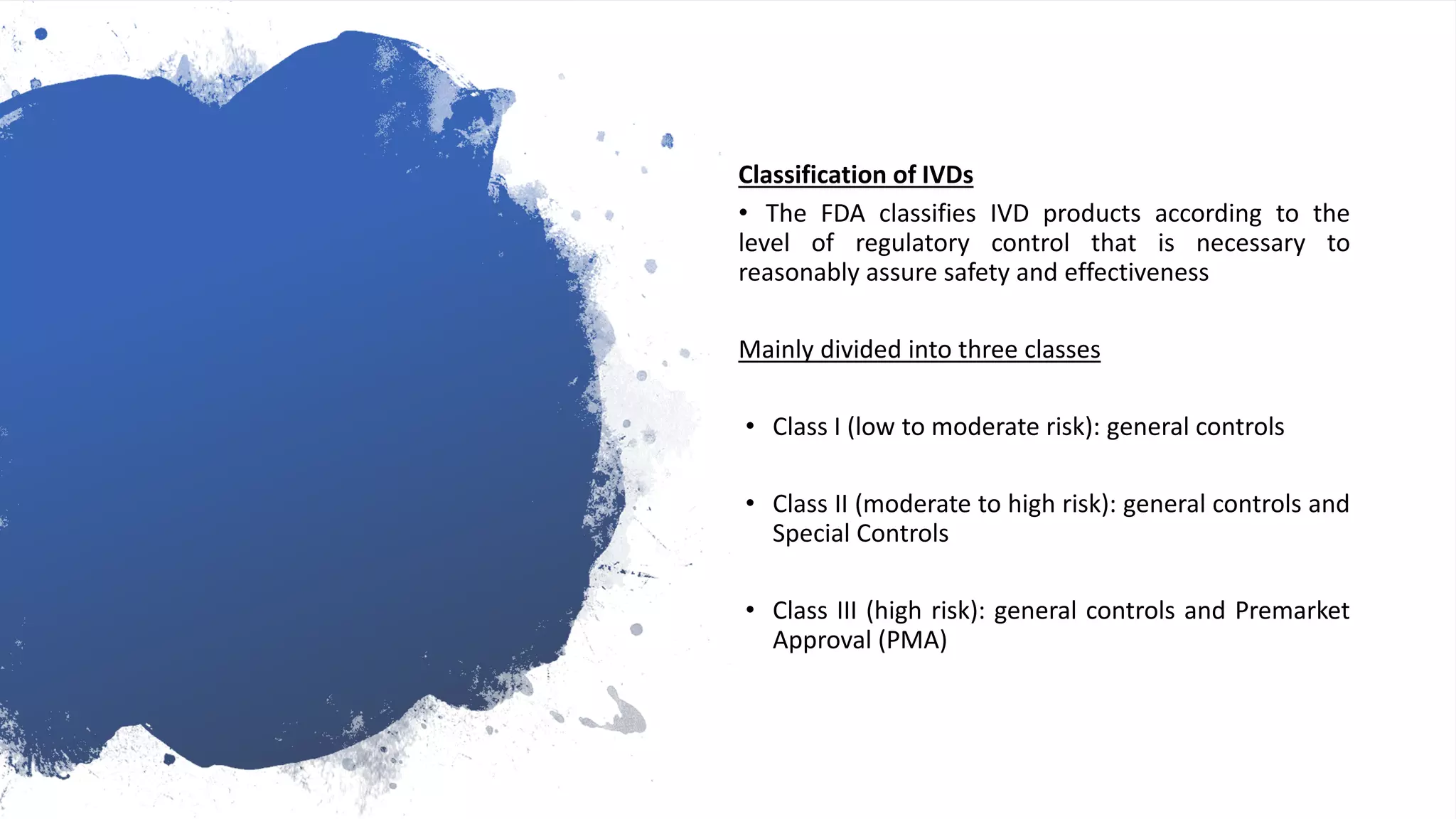 Classification of IVDs

• The FDA classifies IVD products according to the level of regulatory control that is necessary to reasonably assure safety and effectiveness

Mainly divided into three classes

• Class I (low to moderate risk): general controls

• Class II (moderate to high risk): general controls and Special Controls

• Class III (high risk): general controls and Premarket Approval (PMA)